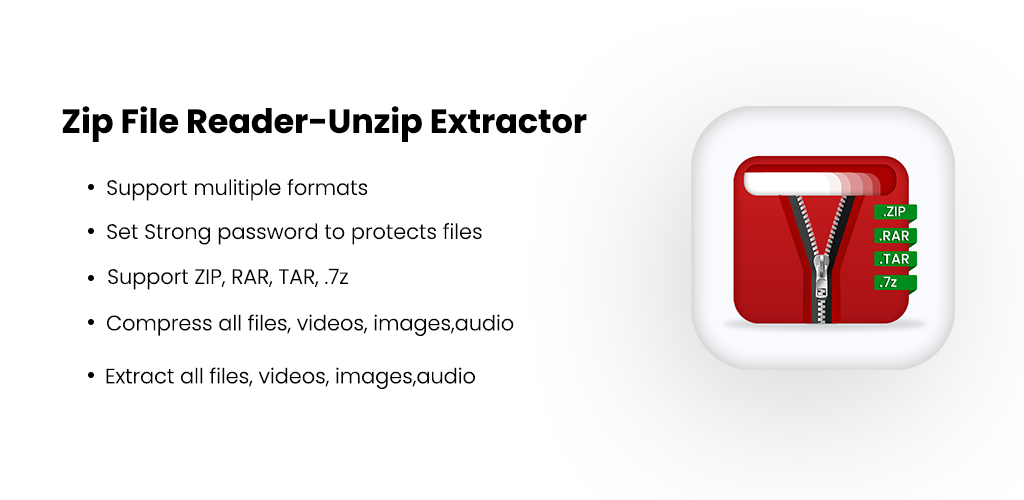 Zip File Reader-Unzip Extractor

• Support mulitiple formats
• Set Strong password to protects files
• Support ZIP, RAR, TAR, .7z
• Compress all files, videos, images,audio
• Extract all files, videos, images,audio

.ZIP
.RAR
.TAR
.7z